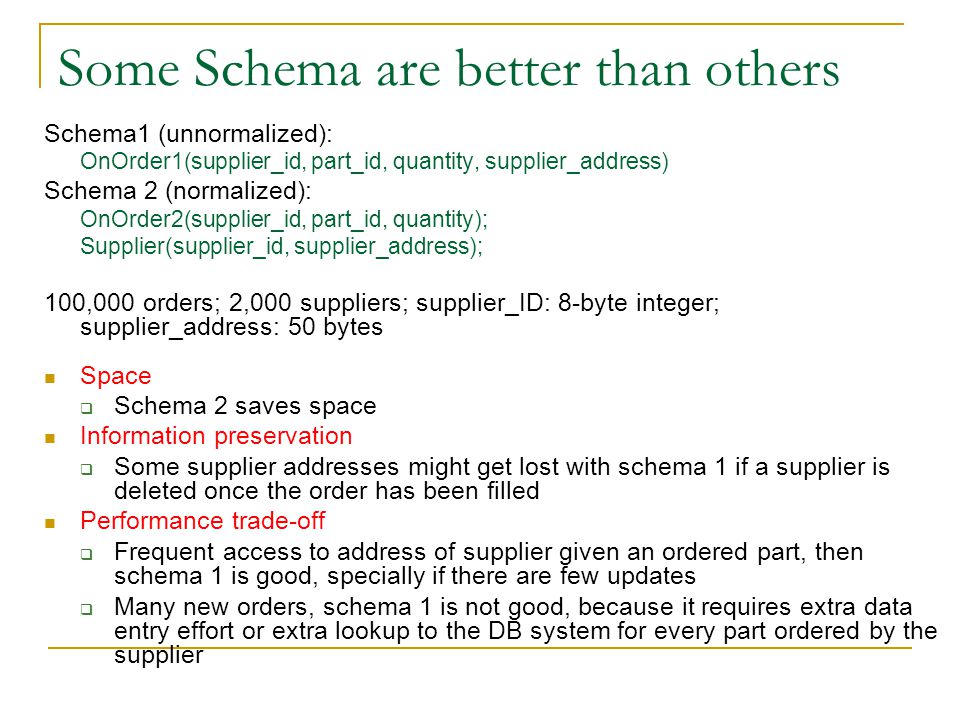 Some Schema are better than others

Schema1 (unnormalized):
OnOrder1(supplier_id, part_id, quantity, supplier_address)
Schema 2 (normalized):
OnOrder2(supplier_id, part_id, quantity);
Supplier(supplier_id, supplier_address);

100,000 orders; 2,000 suppliers; supplier_ID: 8-byte integer; supplier_address: 50 bytes

Space
Schema 2 saves space
Information preservation
Some supplier addresses might get lost with schema 1 if a supplier is deleted once the order has been filled
Performance trade-off
Frequent access to address of supplier given an ordered part, then schema 1 is good, specially if there are few updates
Many new orders, schema 1 is not good, because it requires extra data entry effort or extra lookup to the DB system for every part ordered by the supplier